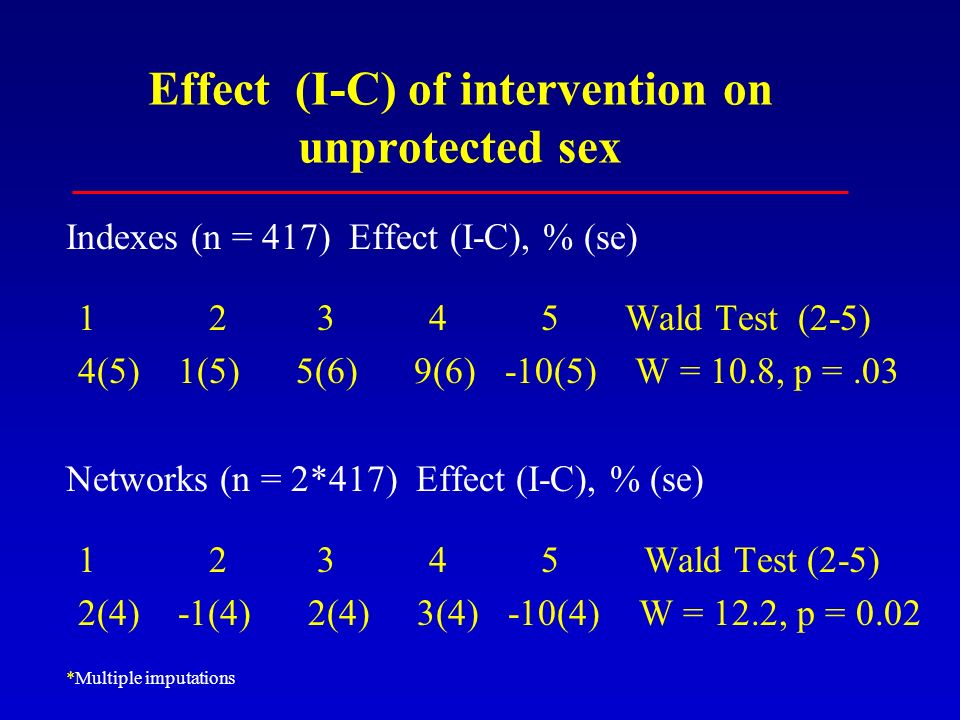 Effect (I-C) of intervention on unprotected sex

Indexes (n = 417) Effect (I-C), % (se)

| 1 | 2 | 3 | 4 | 5 | Wald Test (2-5) |
|---|---|---|---|---|---|
| 4(5) | 1(5) | 5(6) | 9(6) | -10(5) | W = 10.8, p = .03 |

Networks (n = 2*417) Effect (I-C), % (se)

| 1 | 2 | 3 | 4 | 5 | Wald Test (2-5) |
|---|---|---|---|---|---|
| 2(4) | -1(4) | 2(4) | 3(4) | -10(4) | W = 12.2, p = 0.02 |

*Multiple imputations